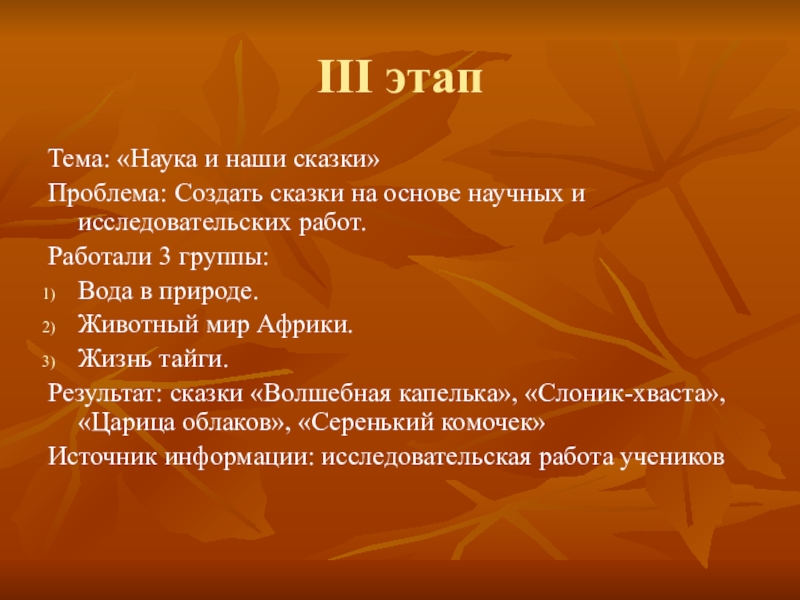 III этап

Тема: «Наука и наши сказки»

Проблема: Создать сказки на основе научных и исследовательских работ.

Работали 3 группы:

1) Вода в природе.
2) Животный мир Африки.
3) Жизнь тайги.

Результат: сказки «Волшебная капелька», «Слоник-хваста», «Царица облаков», «Серенький комочек»

Источник информации: исследовательская работа учеников